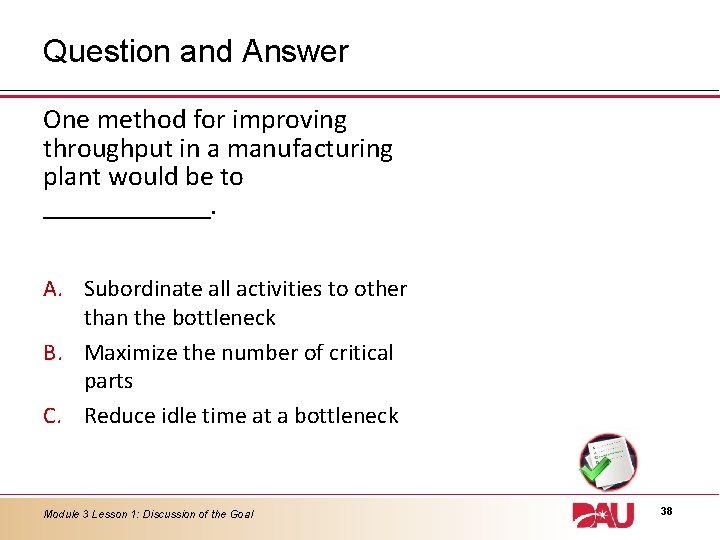 Question and Answer

One method for improving throughput in a manufacturing plant would be to ____________.

A. Subordinate all activities to other than the bottleneck
B. Maximize the number of critical parts
C. Reduce idle time at a bottleneck

Module 3 Lesson 1: Discussion of the Goal

DAU

38